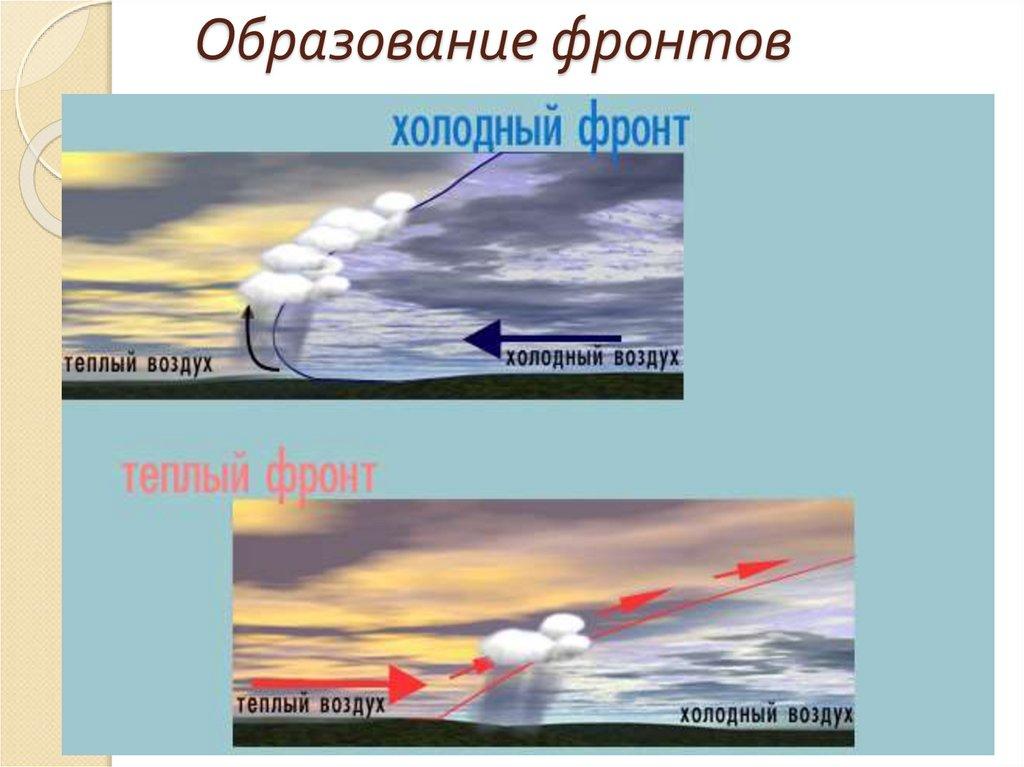 Образование фронтов

холодный фронт

теплый воздух

холодный воздух

теплый фронт

теплый воздух

холодный воздух